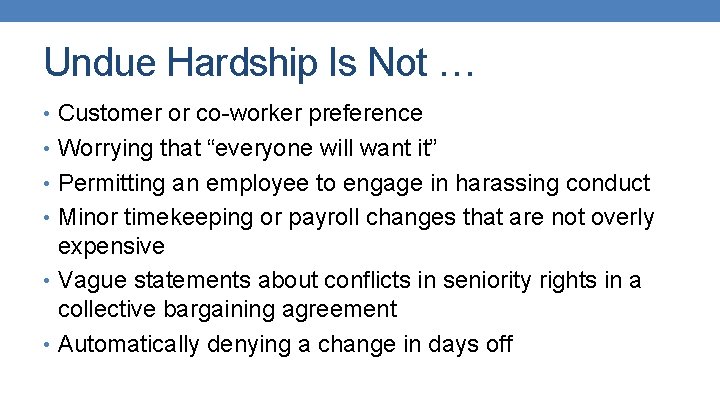 Undue Hardship Is Not …

• Customer or co-worker preference
• Worrying that “everyone will want it”
• Permitting an employee to engage in harassing conduct
• Minor timekeeping or payroll changes that are not overly expensive
• Vague statements about conflicts in seniority rights in a collective bargaining agreement
• Automatically denying a change in days off